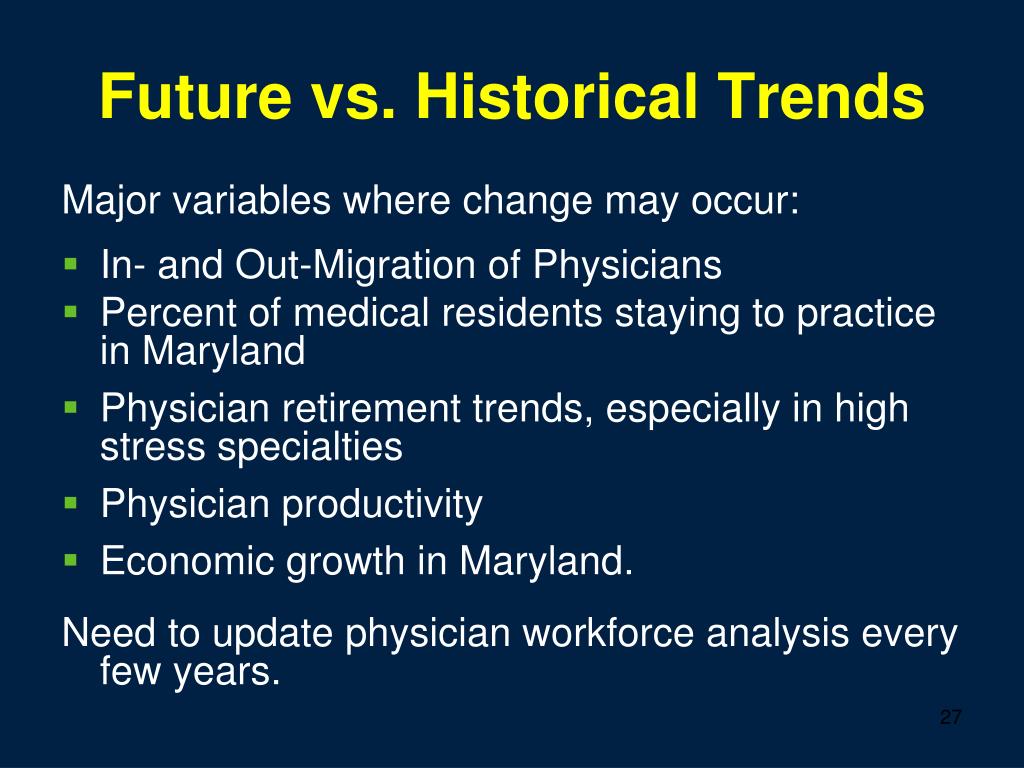 Future vs. Historical Trends

Major variables where change may occur:

- In- and Out-Migration of Physicians
- Percent of medical residents staying to practice in Maryland
- Physician retirement trends, especially in high stress specialties
- Physician productivity
- Economic growth in Maryland.

Need to update physician workforce analysis every few years.

27